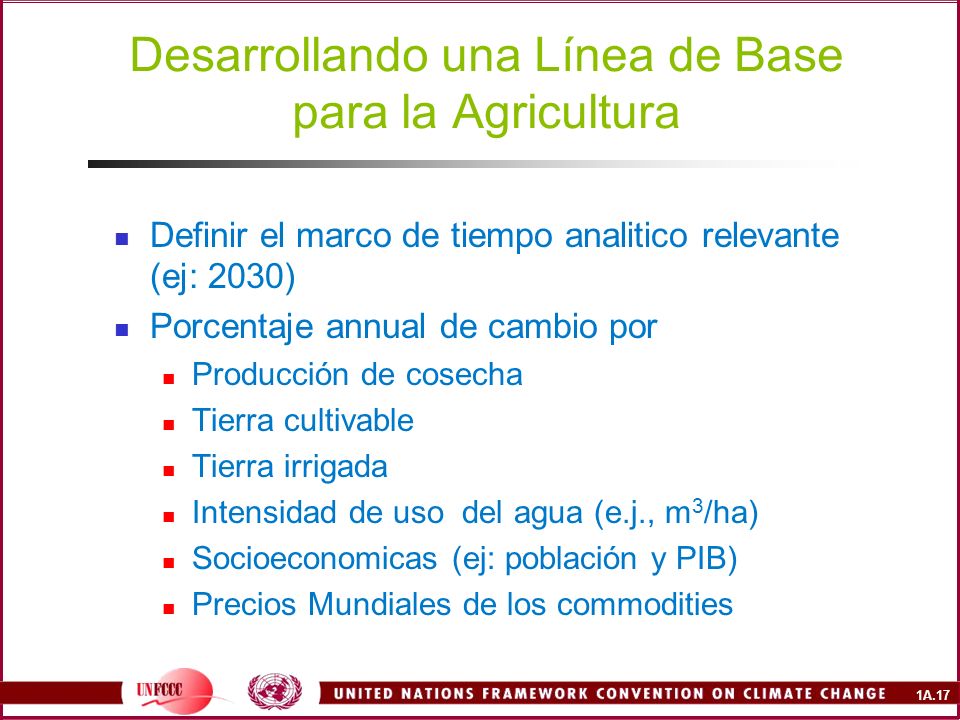 Desarrollando una Línea de Base para la Agricultura

- Definir el marco de tiempo analitico relevante (ej: 2030)
- Porcentaje annual de cambio por
  - Producción de cosecha
  - Tierra cultivable
  - Tierra irrigada
  - Intensidad de uso del agua (e.j., $m^3$/ha)
  - Socioeconomicas (ej: población y PIB)
  - Precios Mundiales de los commodities

UNFCCC

UNITED NATIONS FRAMEWORK CONVENTION ON CLIMATE CHANGE

1A.17